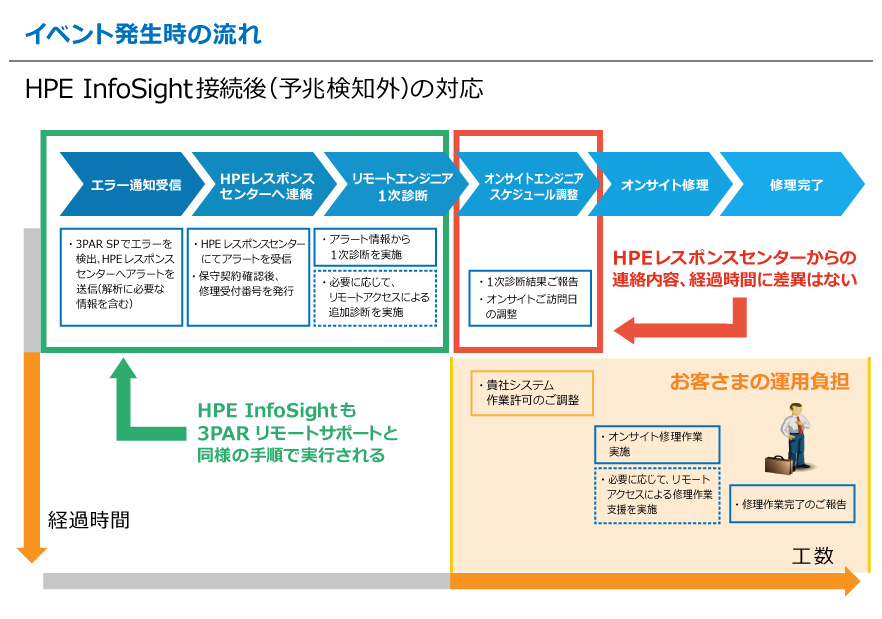 イベント発生時の流れ

HPE InfoSight接続後（予兆検知外）の対応

エラー通知受信

HPEレスポンスセンターへ連絡

リモートエンジニア1次診断

オンサイトエンジニアスケジュール調整

オンサイト修理

修理完了

・3PAR SPでエラーを検出、HPEレスポンスセンターへアラートを送信(解析に必要な情報を含む)

・HPEレスポンスセンターにてアラートを受信
・保守契約確認後、修理受付番号を発行

・アラート情報から1次診断を実施

・必要に応じて、リモートアクセスによる追加診断を実施

・1次診断結果ご報告
・オンサイトご訪問日の調整

HPEレスポンスセンターからの連絡内容、経過時間に差異はない

HPE InfoSightも3PAR リモートサポートと同様の手順で実行される

・貴社システム作業許可のご調整

お客さまの運用負担

・オンサイト修理作業実施

・必要に応じて、リモートアクセスによる修理作業支援を実施

・修理作業完了のご報告

経過時間

工数